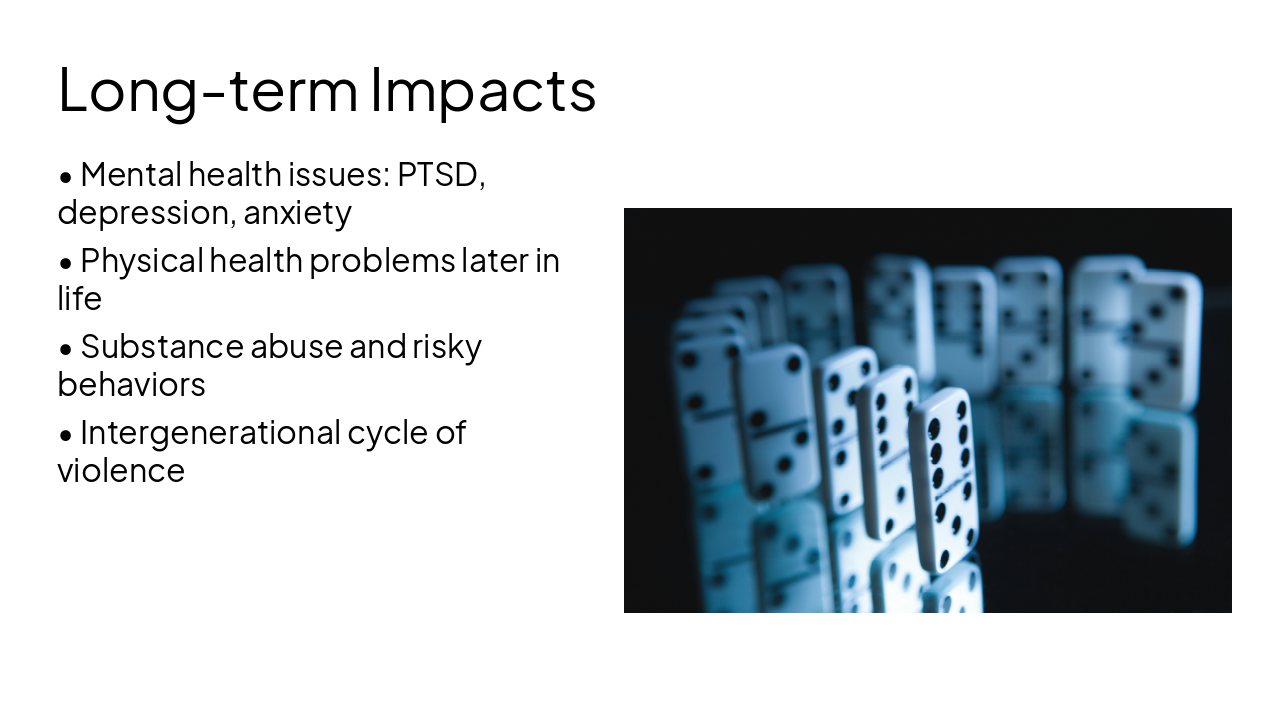 Long-term Impacts

• Mental health issues: PTSD, depression, anxiety

• Physical health problems later in life

• Substance abuse and risky behaviors

• Intergenerational cycle of violence